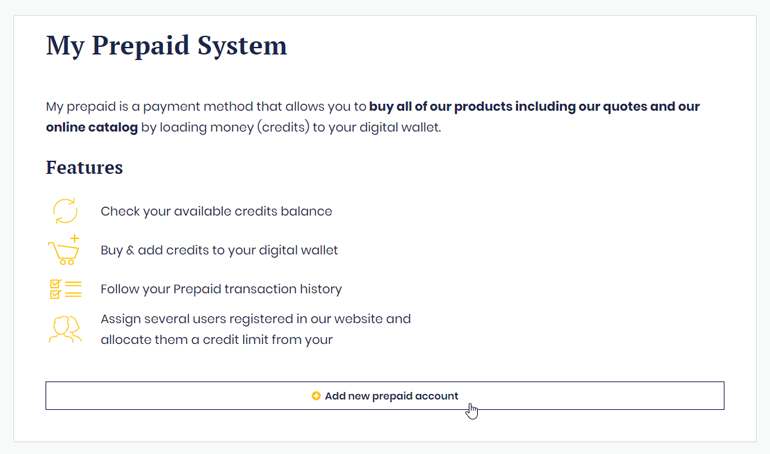 My Prepaid System

My prepaid is a payment method that allows you to buy all of our products including our quotes and our online catalog by loading money (credits) to your digital wallet.

Features

Check your available credits balance

Buy & add credits to your digital wallet

Follow your Prepaid transaction history

Assign several users registered in our website and allocate them a credit limit from your

Add new prepaid account